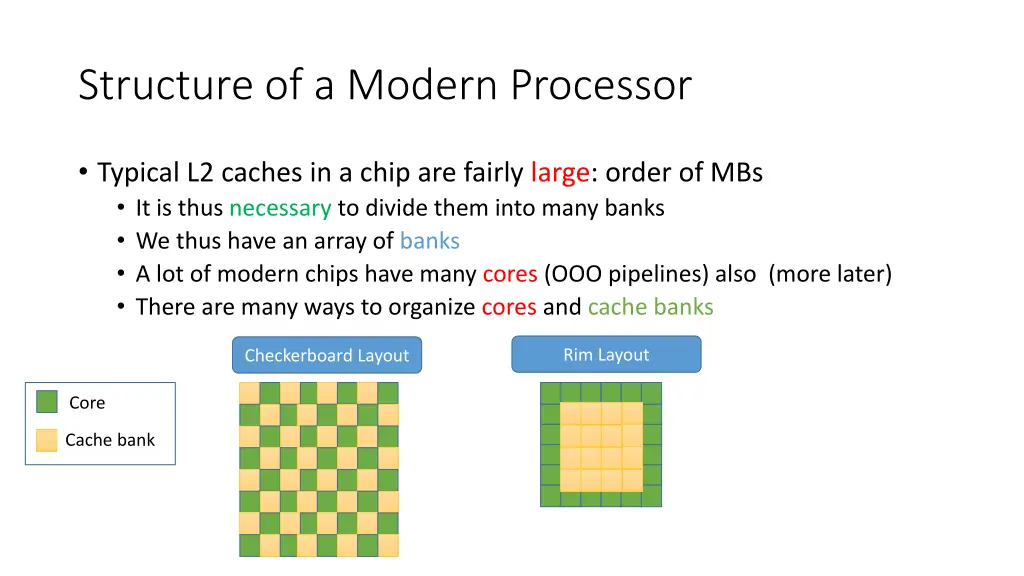 Structure of a Modern Processor

• Typical L2 caches in a chip are fairly large: order of MBs
  • It is thus necessary to divide them into many banks
  • We thus have an array of banks
  • A lot of modern chips have many cores (OOO pipelines) also (more later)
  • There are many ways to organize cores and cache banks

Checkerboard Layout

Rim Layout

Core

Cache bank